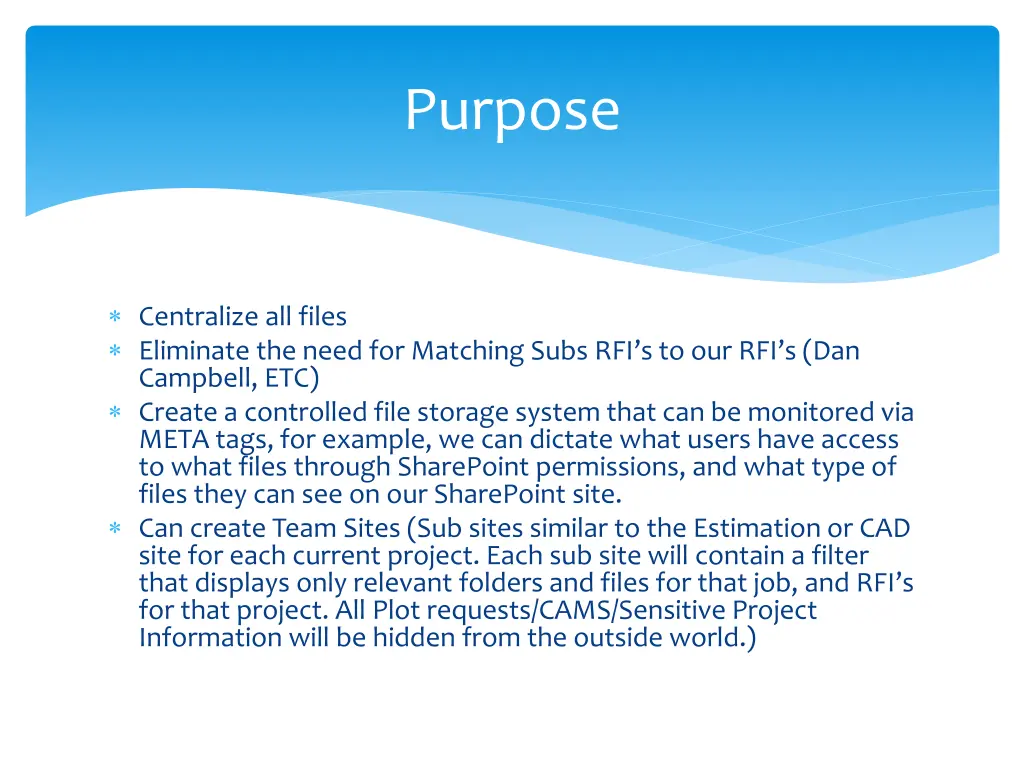 Purpose

∗ Centralize all files
∗ Eliminate the need for Matching Subs RFI’s to our RFI’s (Dan Campbell, ETC)
∗ Create a controlled file storage system that can be monitored via META tags, for example, we can dictate what users have access to what files through SharePoint permissions, and what type of files they can see on our SharePoint site.
∗ Can create Team Sites (Sub sites similar to the Estimation or CAD site for each current project. Each sub site will contain a filter that displays only relevant folders and files for that job, and RFI’s for that project. All Plot requests/CAMS/Sensitive Project Information will be hidden from the outside world.)